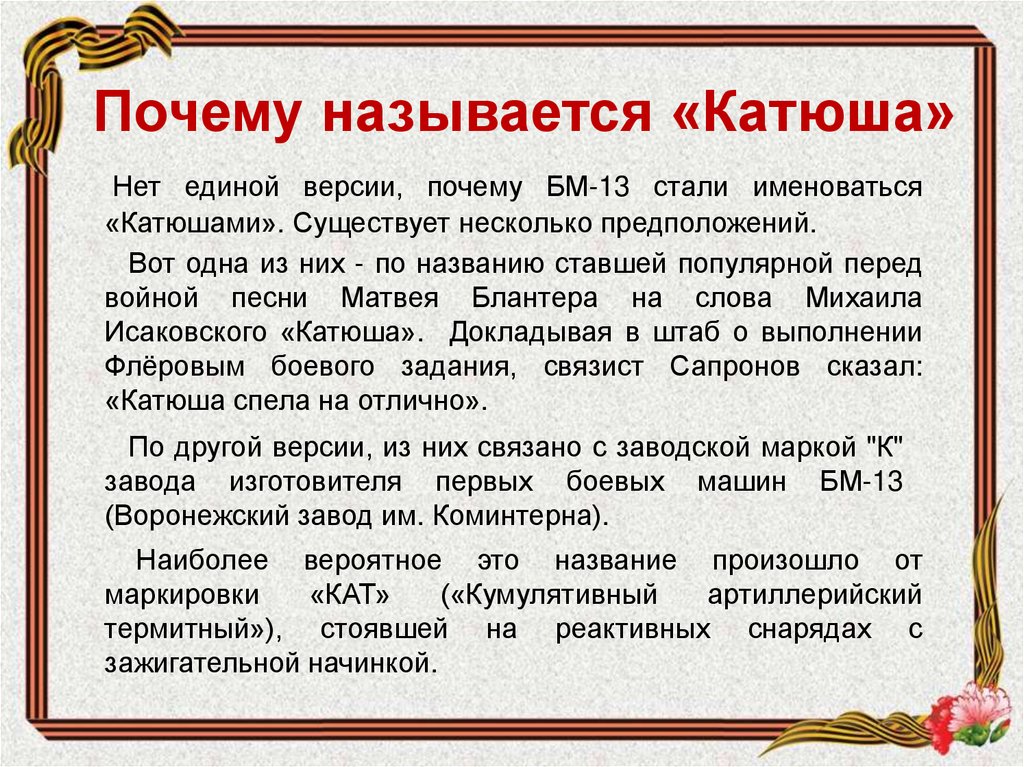 Почему называется «Катюша»

Нет единой версии, почему БМ-13 стали именоваться «Катюшами». Существует несколько предположений.

Вот одна из них - по названию ставшей популярной перед войной песни Матвея Блантера на слова Михаила Исаковского «Катюша». Докладывая в штаб о выполнении Флёровым боевого задания, связист Сапронов сказал: «Катюша спела на отлично».

По другой версии, из них связано с заводской маркой "К" завода изготовителя первых боевых машин БМ-13 (Воронежский завод им. Коминтерна).

Наиболее вероятное это название произошло от маркировки «КАТ» («Кумулятивный артиллерийский термитный»), стоявшей на реактивных снарядах с зажигательной начинкой.